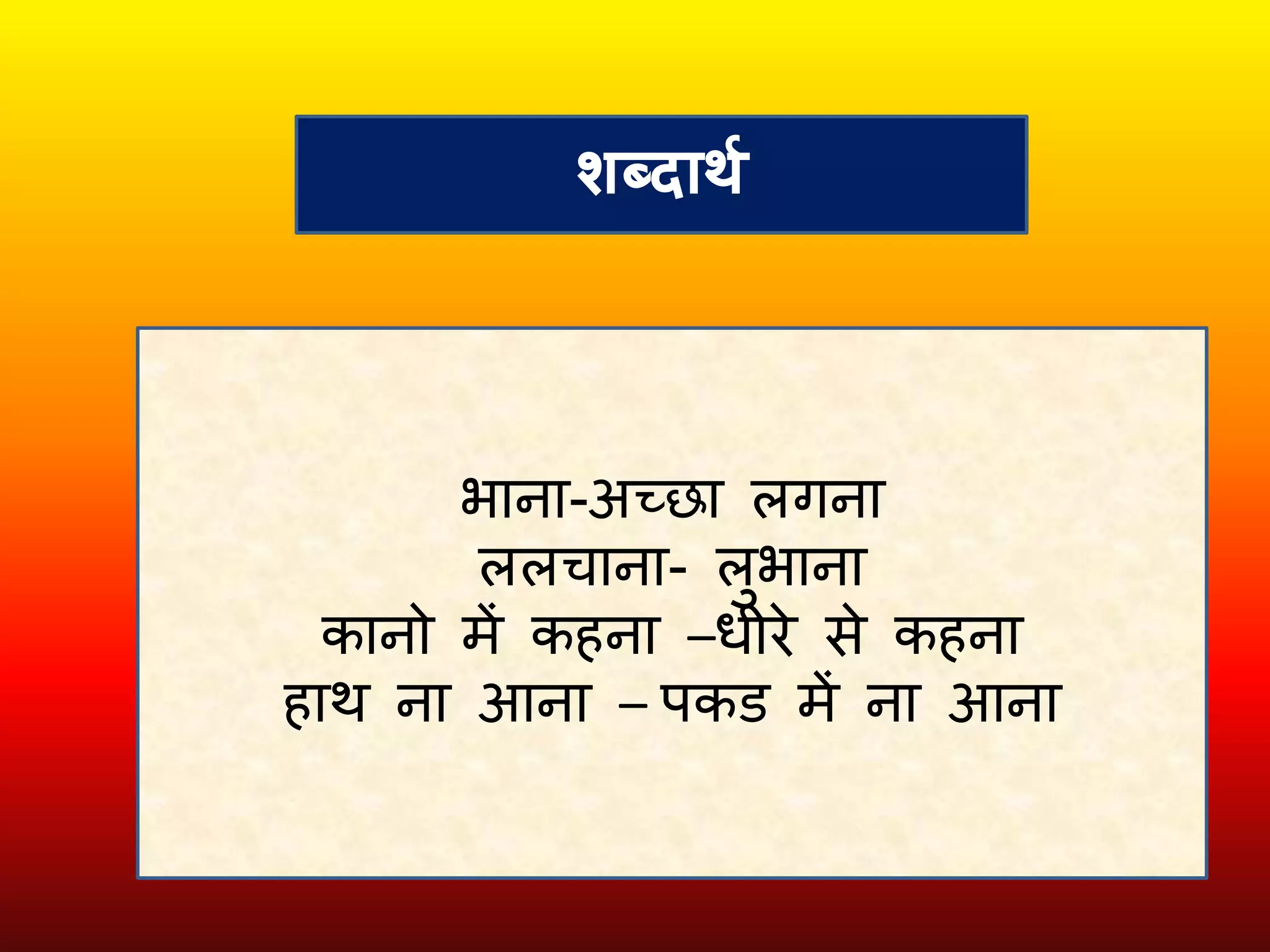 शब्दार्थ

भाना-अच्छा लगना
ललचाना- लुभाना
कानो में कहना –धीरे से कहना
हाथ ना आना – पकड में ना आना